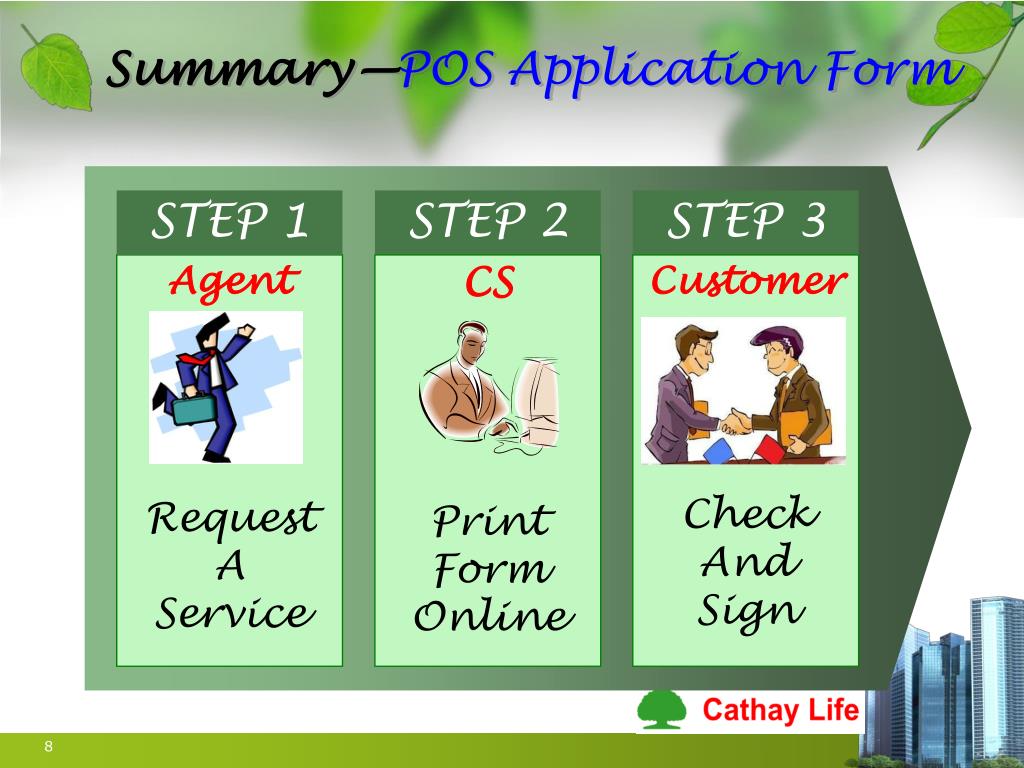 Summary—POS Application Form

STEP 1
Agent
Request A Service

STEP 2
CS
Print Form Online

STEP 3
Customer
Check And Sign

Cathay Life

8